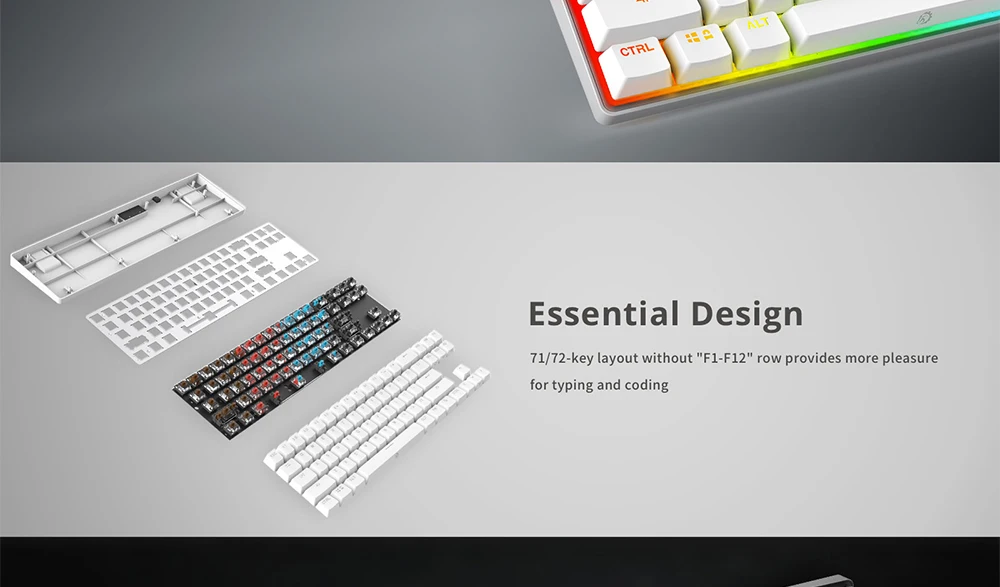 CTRL

ALT

Essential Design

71/72-key layout without "F1-F12" row provides more pleasure for typing and coding